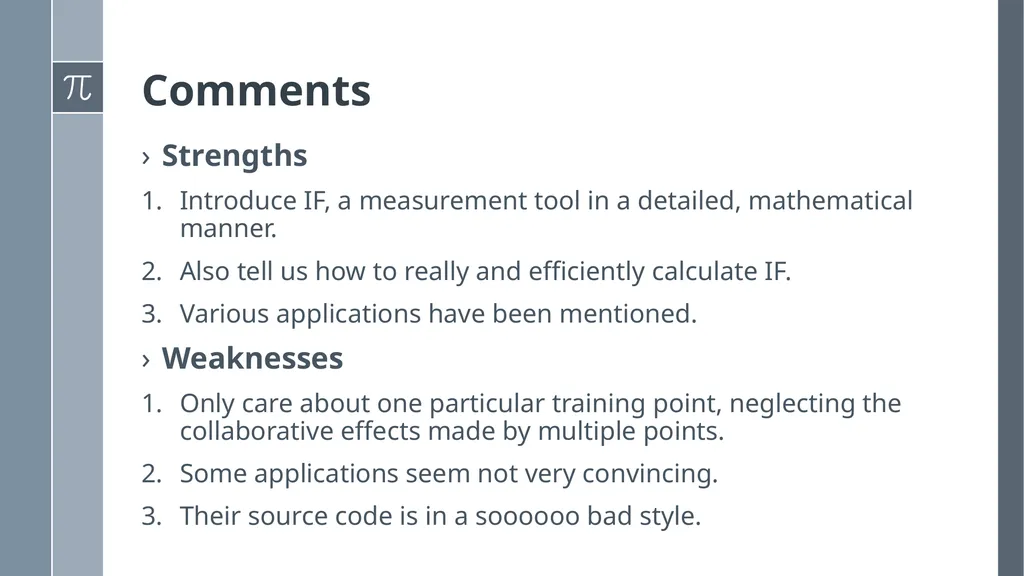 $\pi$

Comments

› Strengths

1. Introduce IF, a measurement tool in a detailed, mathematical manner.

2. Also tell us how to really and efficiently calculate IF.

3. Various applications have been mentioned.

› Weaknesses

1. Only care about one particular training point, neglecting the collaborative effects made by multiple points.

2. Some applications seem not very convincing.

3. Their source code is in a soooooo bad style.